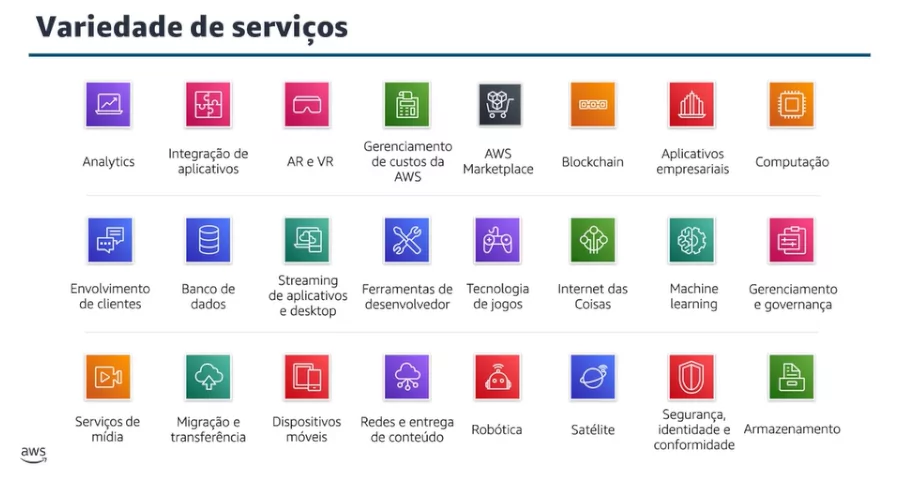 Variedade de serviços

Analytics

Integração de aplicativos

AR e VR

Gerenciamento de custos da AWS

AWS Marketplace

Blockchain

Aplicativos empresariais

Computação

Envolvimento de clientes

Banco de dados

Streaming de aplicativos e desktop

Ferramentas de desenvolvedor

Tecnologia de jogos

Internet das Coisas

Machine learning

Gerenciamento e governança

Serviços de mídia

Migração e transferência

Dispositivos móveis

Redes e entrega de conteúdo

Robótica

Satélite

Segurança, identidade e conformidade

Armazenamento

aws